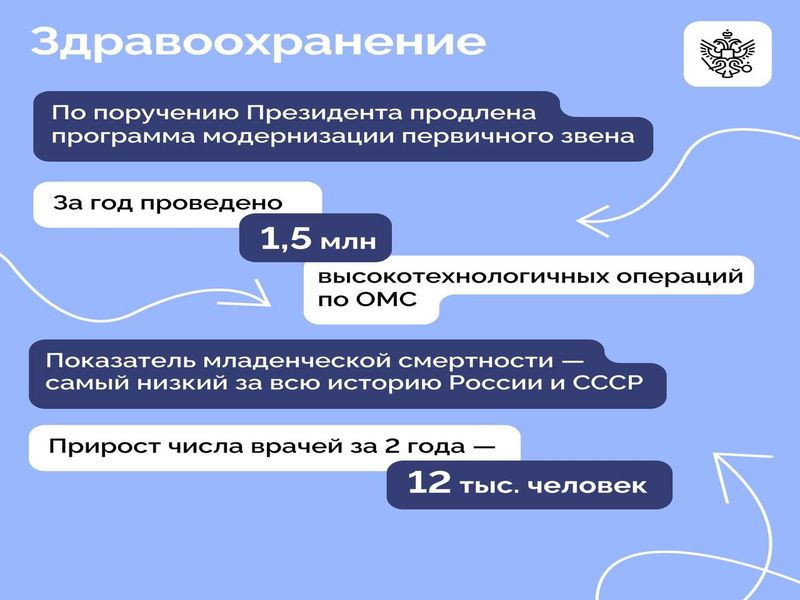 Здравоохранение

По поручению Президента продлена программа модернизации первичного звена

За год проведено

1,5 млн

высокотехнологичных операций по ОМС

Показатель младенческой смертности — самый низкий за всю историю России и СССР

Прирост числа врачей за 2 года —

12 тыс. человек